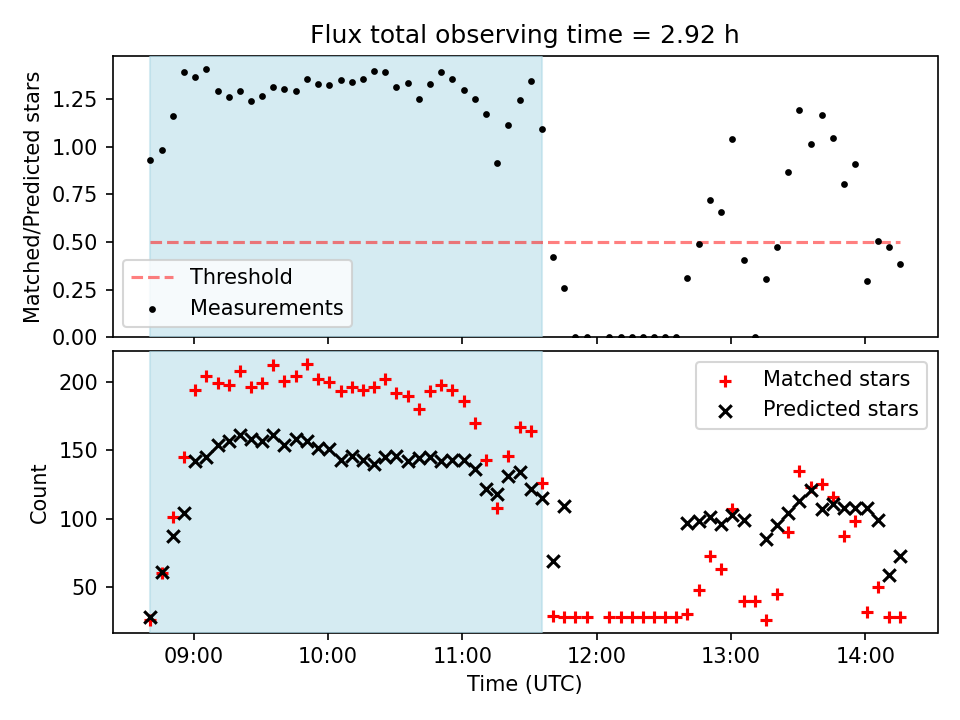 Flux total observing time = 2.92 h

Matched/Predicted stars

1.25
1.00
0.75
0.50
0.25
0.00

Threshold
Measurements

Count

200
150
100
50

Matched stars
Predicted stars

09:00
10:00
11:00
12:00
13:00
14:00

Time (UTC)